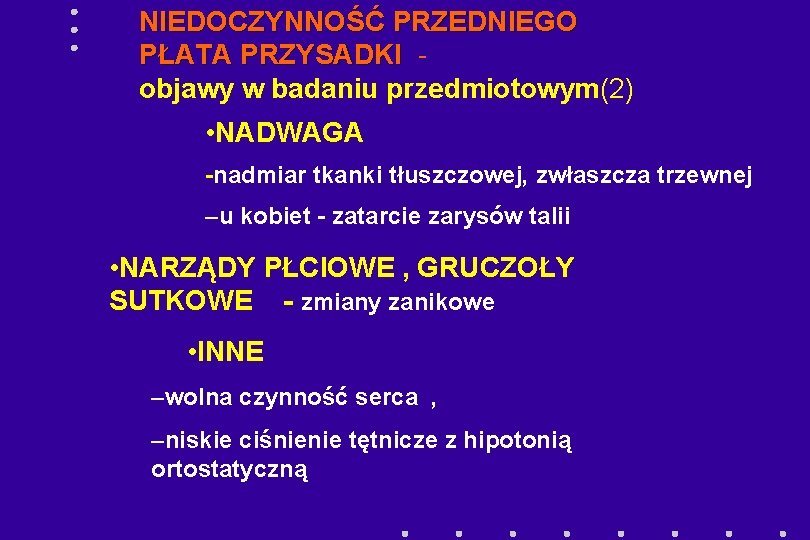 NIEDOCZYNNOŚĆ PRZEDNIEGO PŁATA PRZYSADKI - objawy w badaniu przedmiotowym(2)

•NADWAGA

-nadmiar tkanki tłuszczowej, zwłaszcza trzewnej

–u kobiet - zatarcie zarysów talii

•NARZĄDY PŁCIOWE , GRUCZOŁY SUTKOWE - zmiany zanikowe

•INNE

–wolna czynność serca ,

–niskie ciśnienie tętnicze z hipotonią ortostatyczną